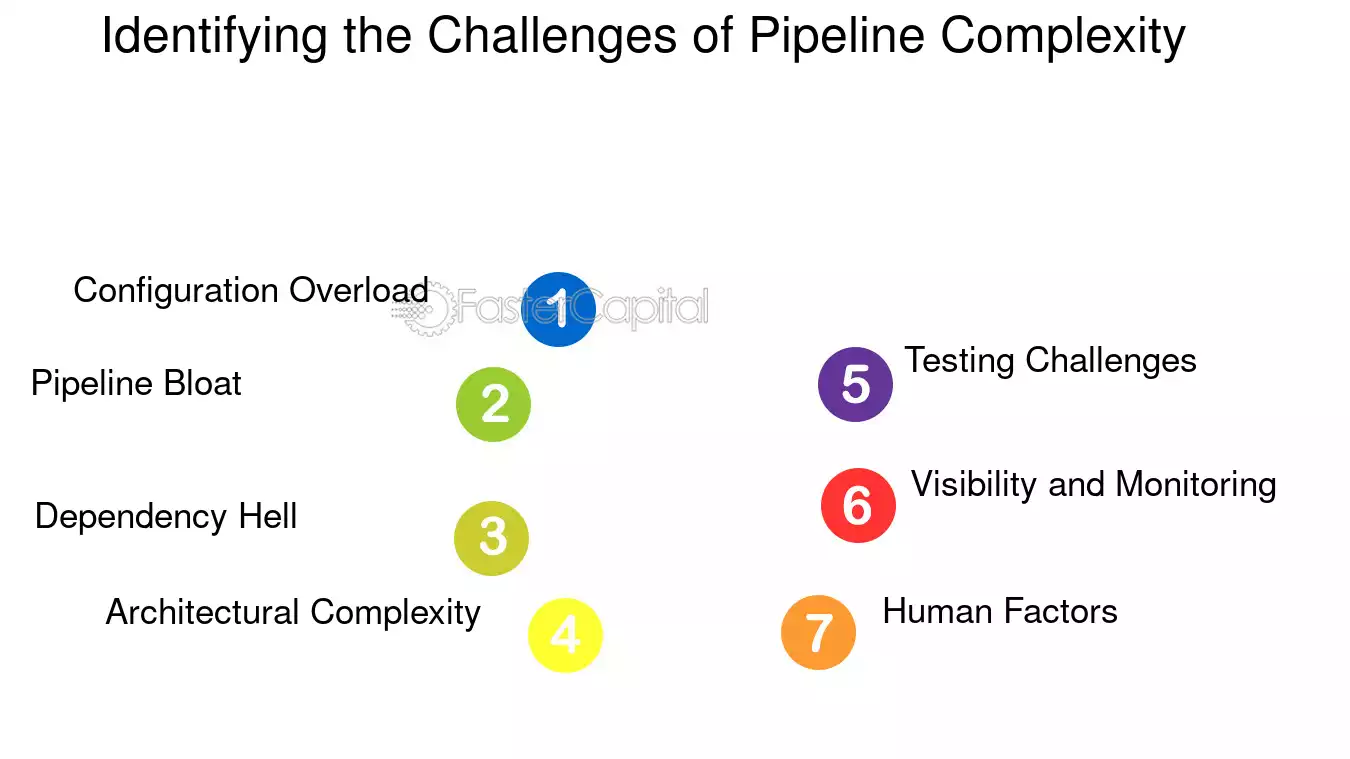 Identifying the Challenges of Pipeline Complexity

Configuration Overload
1
FasterCapital

Pipeline Bloat
2

Dependency Hell
3

Architectural Complexity
4

5
Testing Challenges

6
Visibility and Monitoring

7
Human Factors